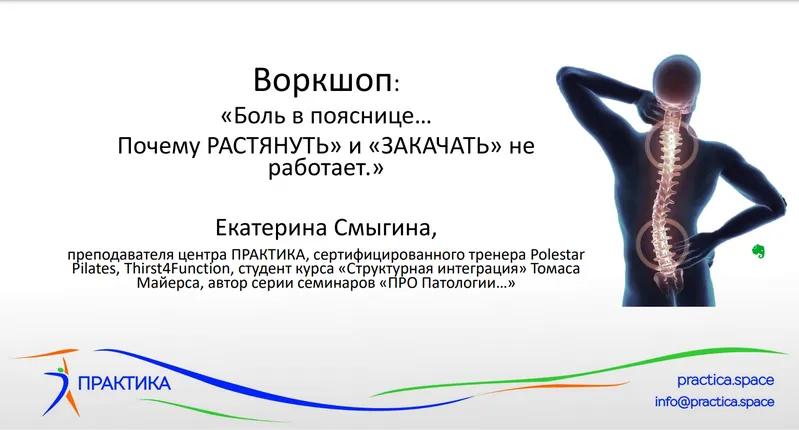 Воркшоп:
«Боль в пояснице…
Почему РАСТЯНУТЬ» и «ЗАКАЧАТЬ» не работает.»

Екатерина Смыгина,

преподавателя центра ПРАКТИКА, сертифицированного тренера Polestar Pilates, Thirst4Function, студент курса «Структурная интеграция» Томаса Майерса, автор серии семинаров «ПРО Патологии…»

ПРАКТИКА

practica.space
info@practica.space